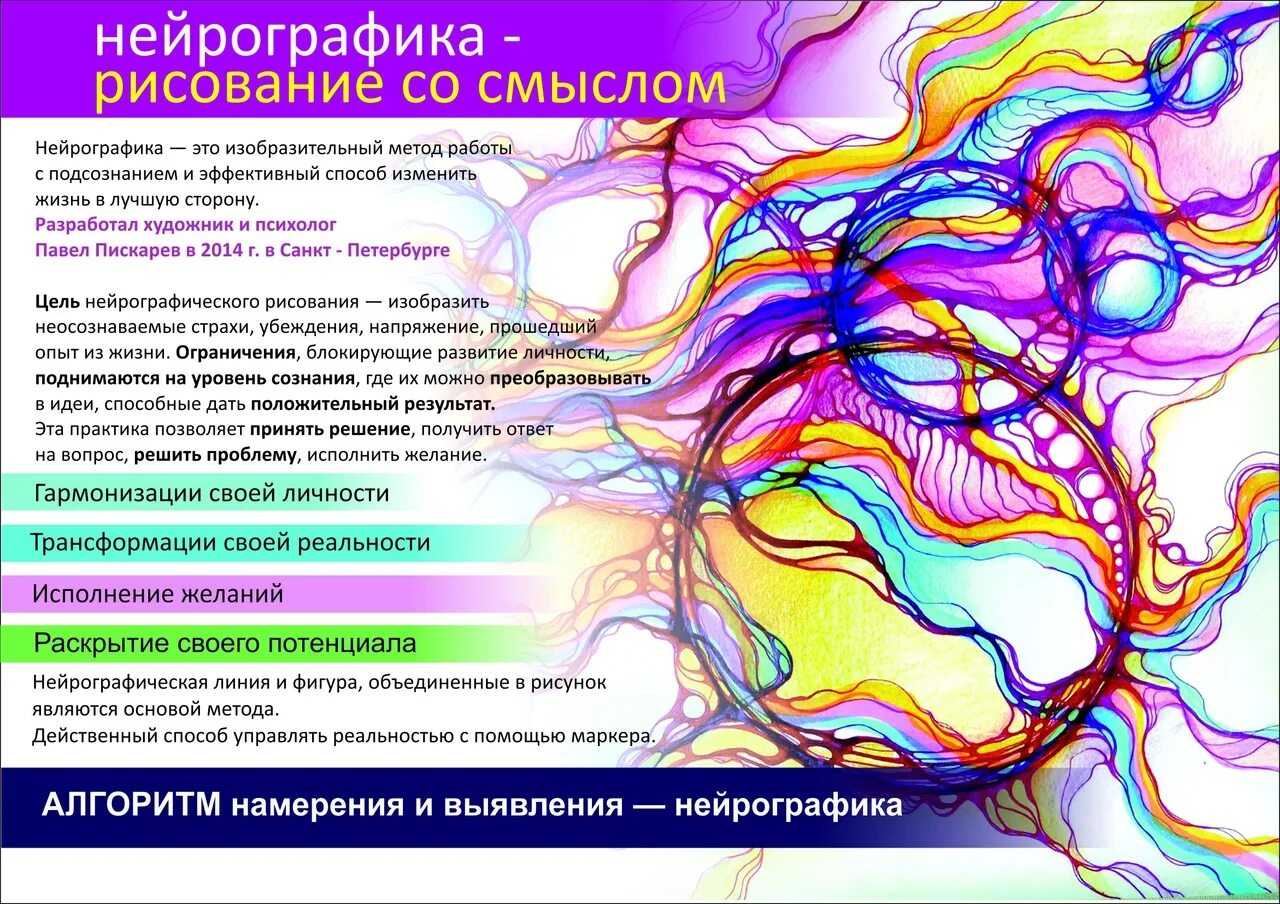 нейрографика -
рисование со смыслом

Нейрографика — это изобразительный метод работы с подсознанием и эффективный способ изменить жизнь в лучшую сторону.
Разработал художник и психолог
Павел Пискарев в 2014 г. в Санкт - Петербурге

Цель нейрографического рисования — изобразить неосознаваемые страхи, убеждения, напряжение, прошедший опыт из жизни. Ограничения, блокирующие развитие личности, поднимаются на уровень сознания, где их можно преобразовывать в идеи, способные дать положительный результат.
Эта практика позволяет принять решение, получить ответ на вопрос, решить проблему, исполнить желание.

Гармонизации своей личности

Трансформации своей реальности

Исполнение желаний

Раскрытие своего потенциала

Нейрографическая линия и фигура, объединенные в рисунок являются основой метода.
Действенный способ управлять реальностью с помощью маркера.

АЛГОРИТМ намерения и выявления — нейрографика